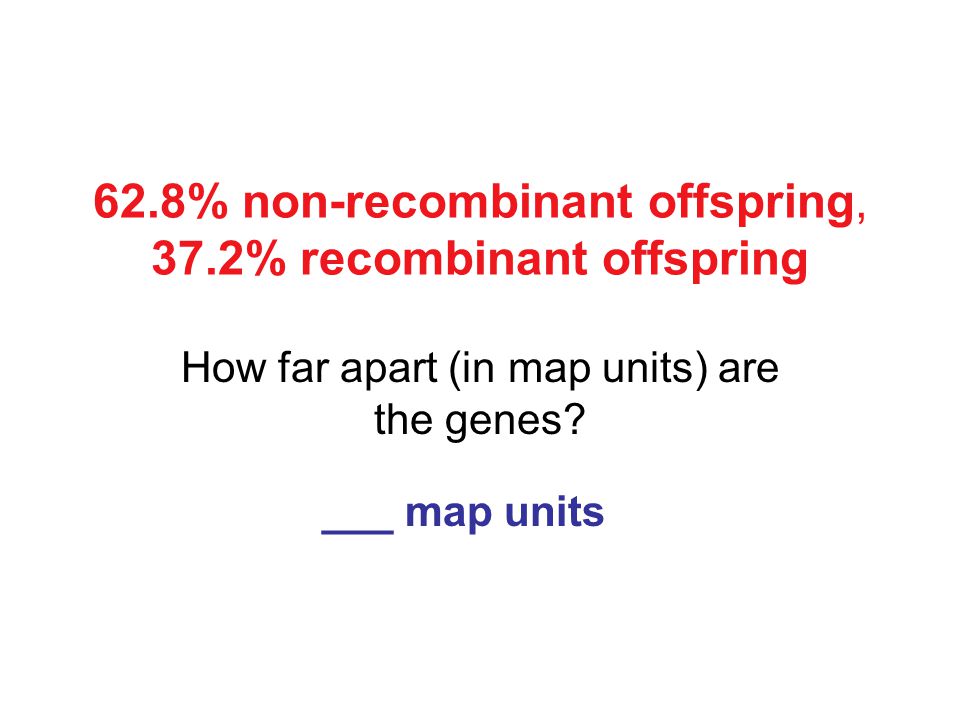 62.8% non-recombinant offspring, 37.2% recombinant offspring

How far apart (in map units) are the genes?

___ map units